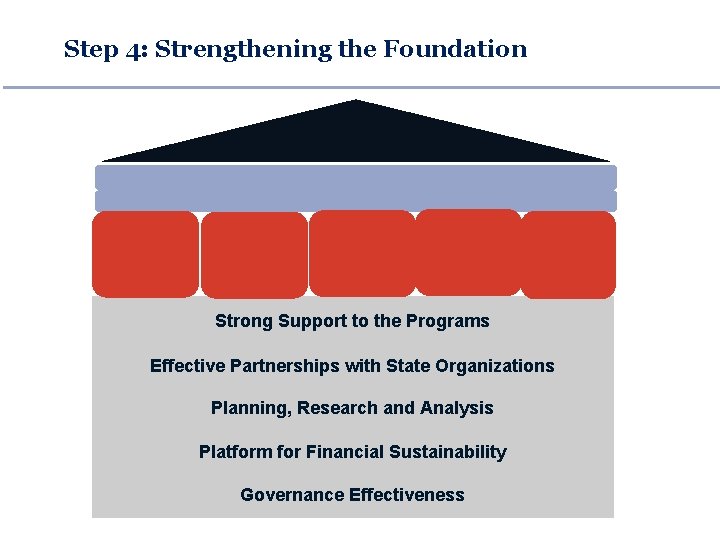 Step 4: Strengthening the Foundation

Strong Support to the Programs

Effective Partnerships with State Organizations

Planning, Research and Analysis

Platform for Financial Sustainability

Governance Effectiveness